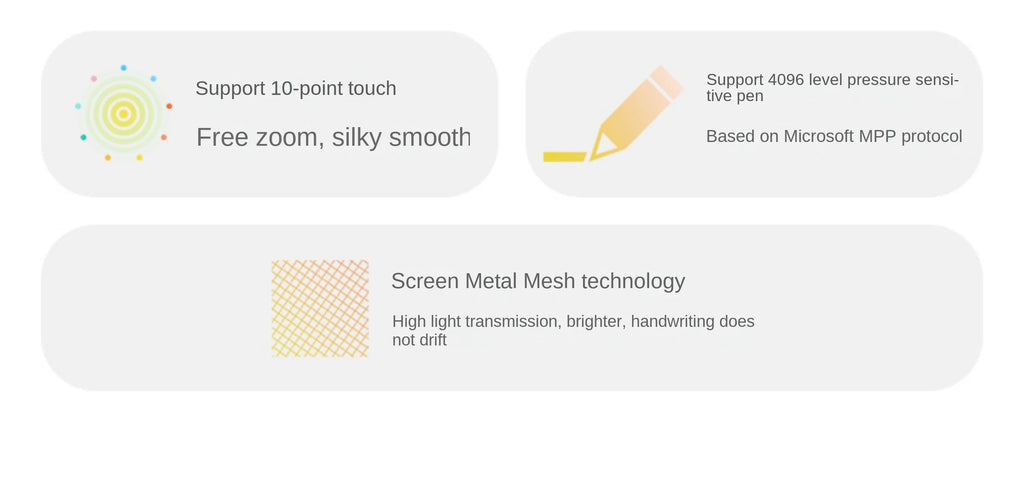 Support 10-point touch

Free zoom, silky smooth

Support 4096 level pressure sensitive pen

Based on Microsoft MPP protocol

Screen Metal Mesh technology

High light transmission, brighter, handwriting does not drift